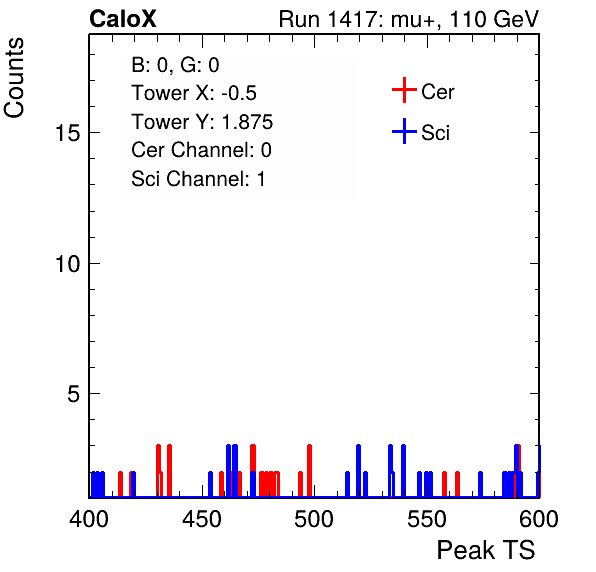 CaloX

Run 1417: mu+, 110 GeV

Counts

B: 0, G: 0
Tower X: -0.5
Tower Y: 1.875
Cer Channel: 0
Sci Channel: 1

Cer
Sci

15
10
5

400
450
500
550
600

Peak TS